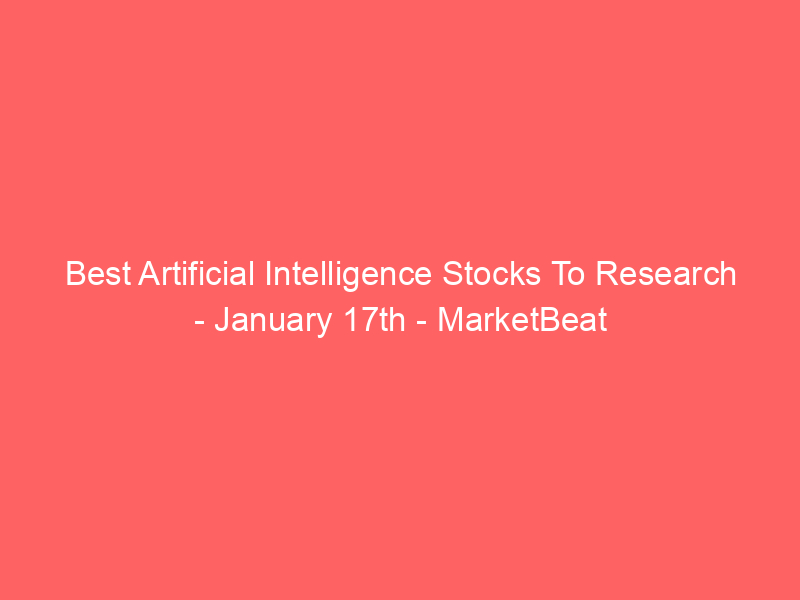 Best Artificial Intelligence Stocks To Research - January 17th - MarketBeat